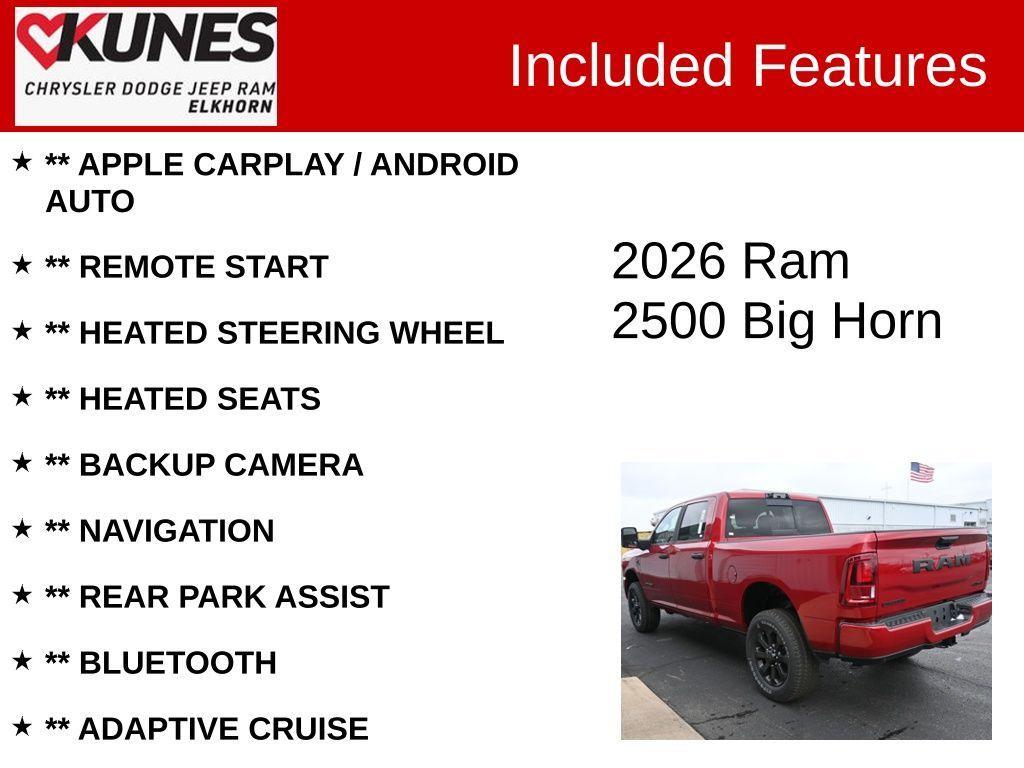 KUNES
CHRYSLER DODGE JEEP RAM
ELKHORN

Included Features

★ ** APPLE CARPLAY / ANDROID AUTO

★ ** REMOTE START

★ ** HEATED STEERING WHEEL

★ ** HEATED SEATS

★ ** BACKUP CAMERA

★ ** NAVIGATION

★ ** REAR PARK ASSIST

★ ** BLUETOOTH

★ ** ADAPTIVE CRUISE

2026 Ram
2500 Big Horn

RAM